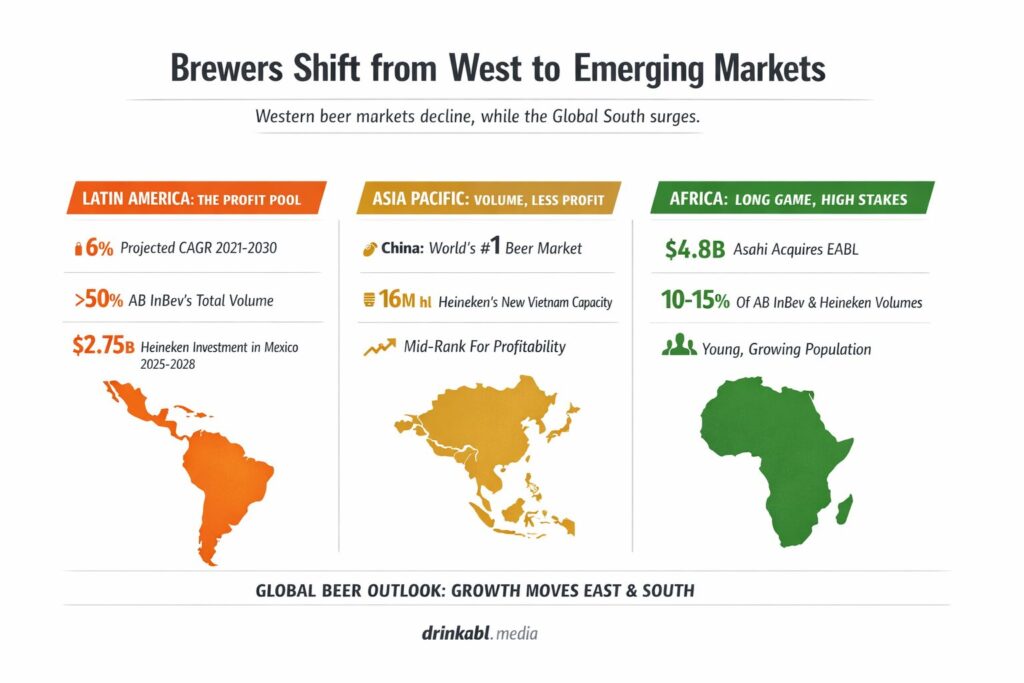 Brewers Shift from West to Emerging Markets

Western beer markets decline, while the Global South surges.

LATIN AMERICA: THE PROFIT POOL

6% Projected CAGR 2021-2030

>50% AB InBev's Total Volume

$2.75B Heineken Investment in Mexico 2025-2028

ASIA PACIFIC: VOLUME, LESS PROFIT

China: World's #1 Beer Market

16M hl Heineken's New Vietnam Capacity

Mid-Rank For Profitability

AFRICA: LONG GAME, HIGH STAKES

$4.8B Asahi Acquires EABL

10-15% Of AB InBev & Heineken Volumes

Young, Growing Population

GLOBAL BEER OUTLOOK: GROWTH MOVES EAST & SOUTH

drinkabl.media